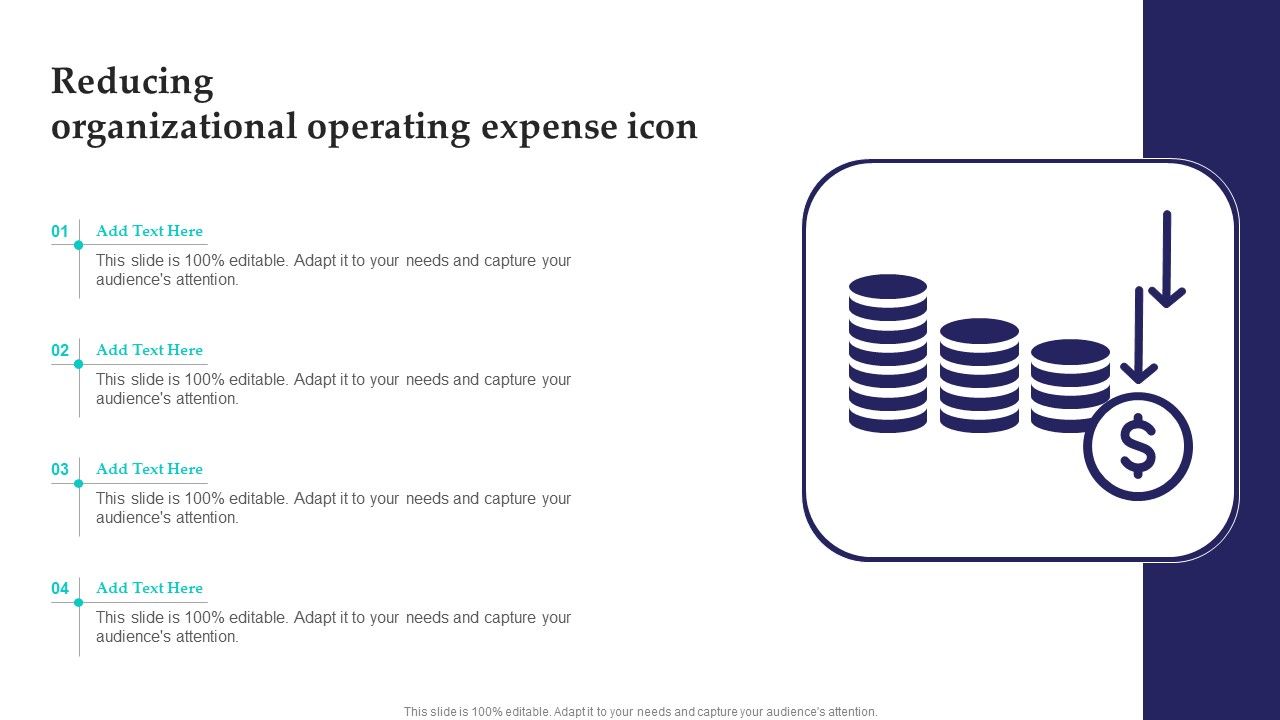 Reducing
organizational operating expense icon

01
Add Text Here
This slide is 100% editable. Adapt it to your needs and capture your audience's attention.

02
Add Text Here
This slide is 100% editable. Adapt it to your needs and capture your audience's attention.

03
Add Text Here
This slide is 100% editable. Adapt it to your needs and capture your audience's attention.

04
Add Text Here
This slide is 100% editable. Adapt it to your needs and capture your audience's attention.

$

This slide is 100% editable. Adapt it to your needs and capture your audience's attention.